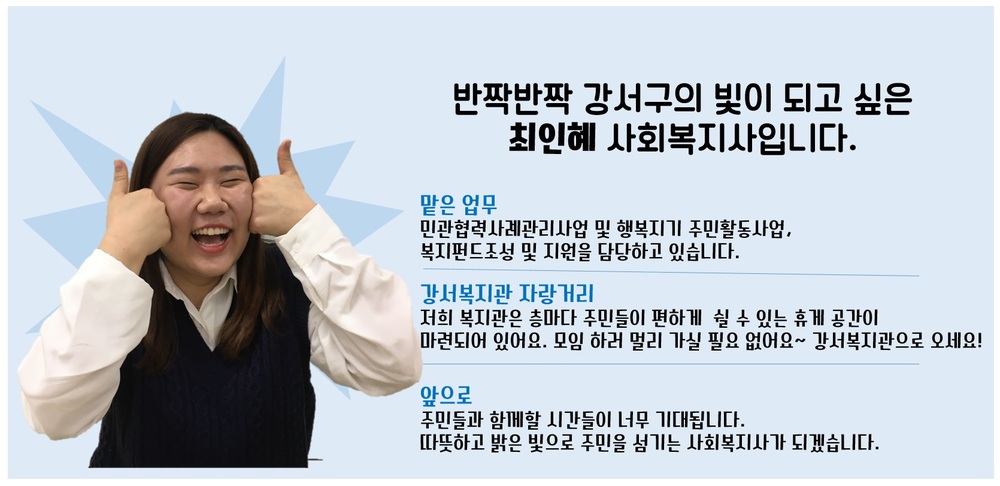 반짝반짝 강서구의 빛이 되고 싶은
최인혜 사회복지사입니다.

맡은 업무
민관협력사례관리사업 및 행복지기 주민활동사업,
복지펀드조성 및 지원을 담당하고 있습니다.

강서복지관 자랑거리
저희 복지관은 층마다 주민들이 편하게 쉴 수 있는 휴게 공간이
마련되어 있어요. 모임 하러 멀리 가실 필요 없어요~ 강서복지관으로 오세요!

앞으로
주민들과 함께할 시간들이 너무 기대됩니다.
따뜻하고 밝은 빛으로 주민을 섬기는 사회복지사가 되겠습니다.